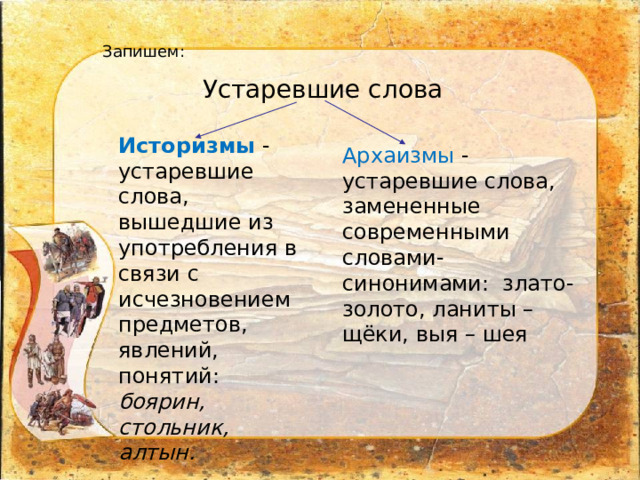 Запишем:

Устаревшие слова

Историзмы - устаревшие слова, вышедшие из употребления в связи с исчезновением предметов, явлений, понятий: боярин, стольник, алтын.

Архаизмы - устаревшие слова, замененные современными словами-синонимами: злато-золото, ланиты – щёки, выя – шея